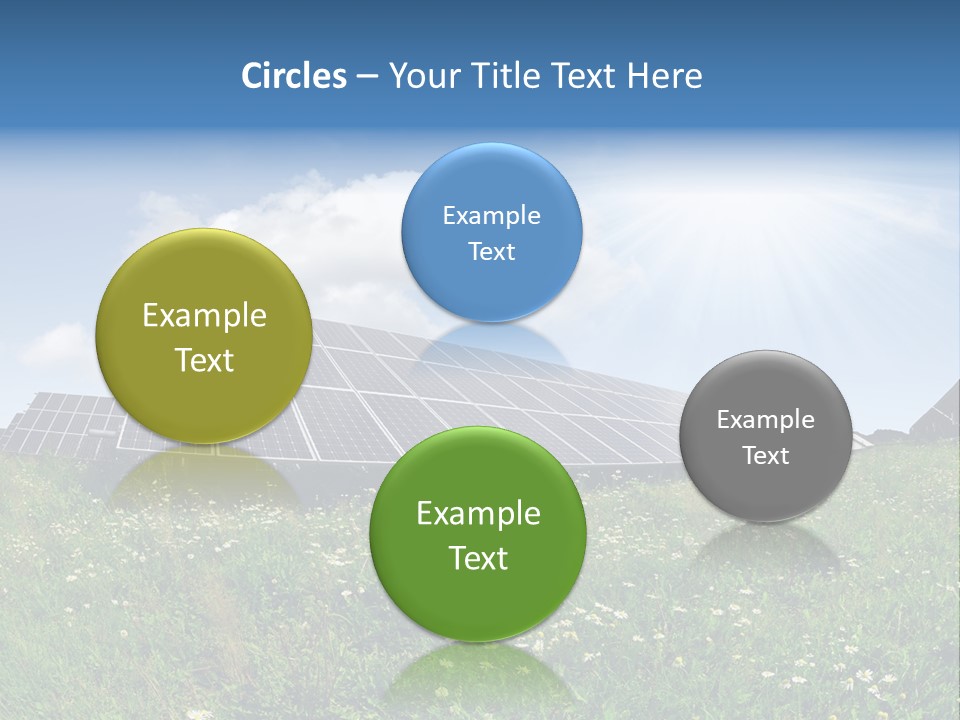 Circles – Your Title Text Here

Example Text

Example Text

Example Text

Example Text